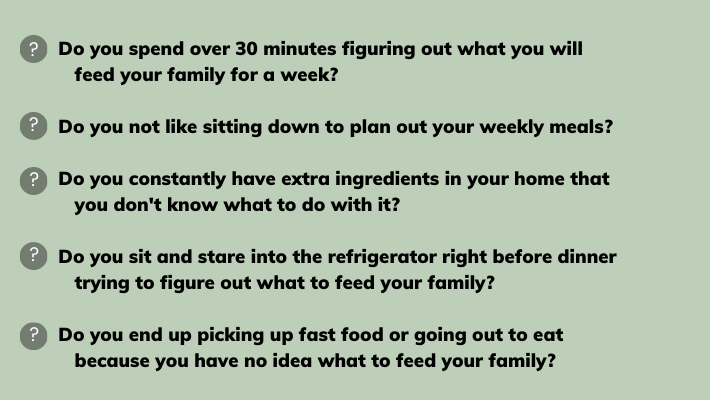 ? Do you spend over 30 minutes figuring out what you will feed your family for a week?

? Do you not like sitting down to plan out your weekly meals?

? Do you constantly have extra ingredients in your home that you don't know what to do with it?

? Do you sit and stare into the refrigerator right before dinner trying to figure out what to feed your family?

? Do you end up picking up fast food or going out to eat because you have no idea what to feed your family?